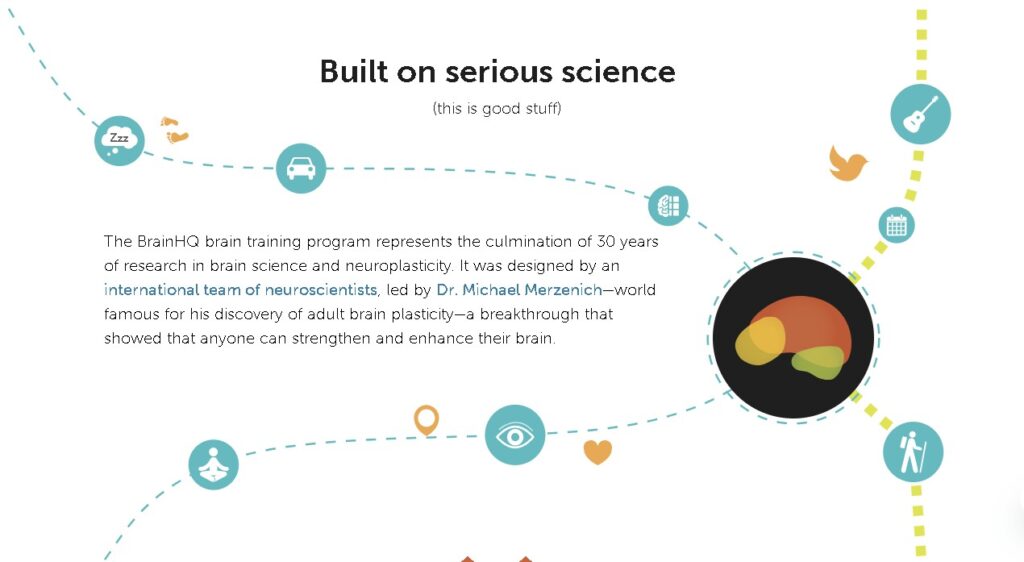 Built on serious science

(this is good stuff)

Zzz

The BrainHQ brain training program represents the culmination of 30 years of research in brain science and neuroplasticity. It was designed by an international team of neuroscientists, led by Dr. Michael Merzenich—world famous for his discovery of adult brain plasticity—a breakthrough that showed that anyone can strengthen and enhance their brain.